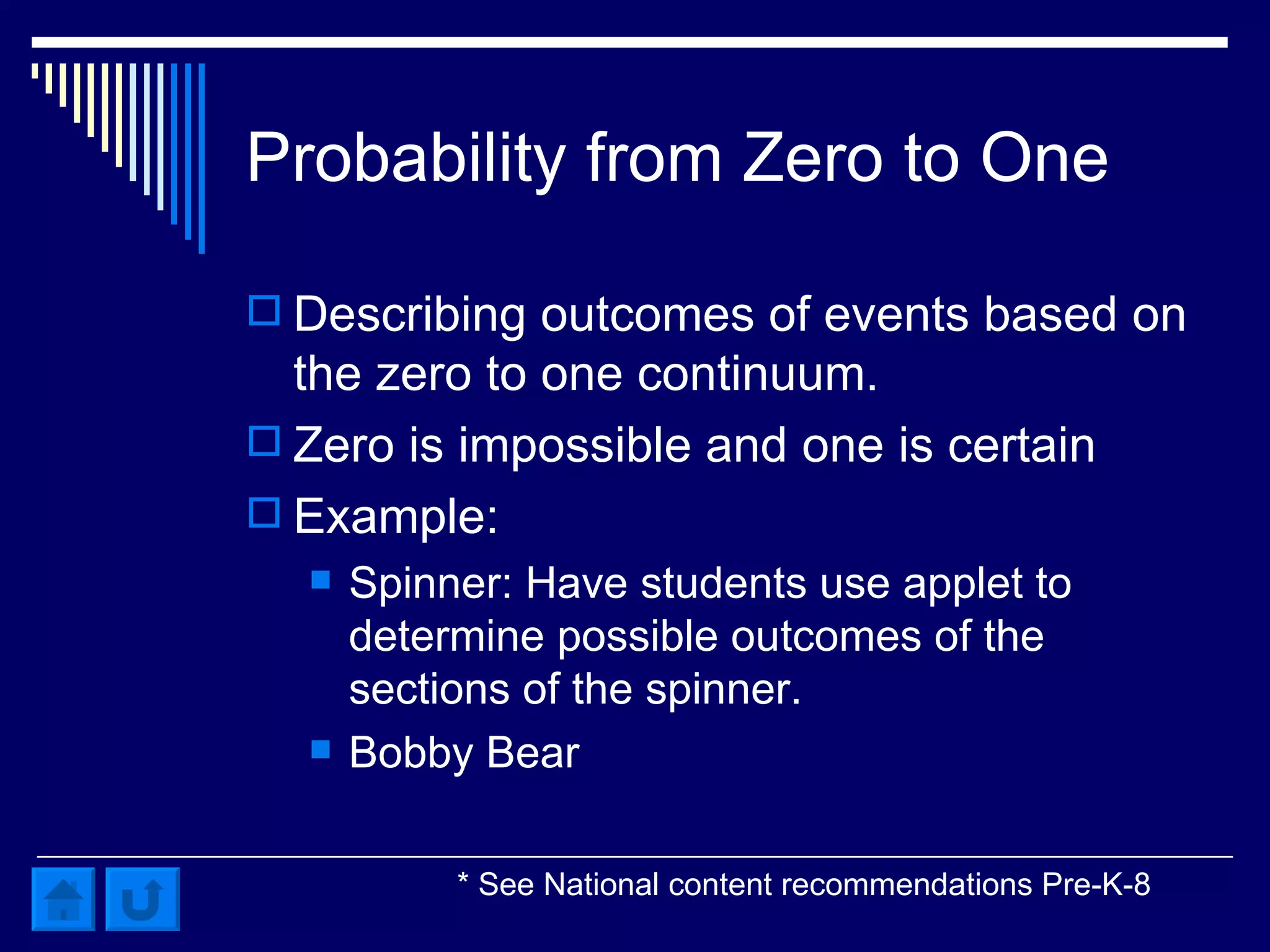 Probability from Zero to One

Describing outcomes of events based on the zero to one continuum.

Zero is impossible and one is certain

Example:

Spinner: Have students use applet to determine possible outcomes of the sections of the spinner.

Bobby Bear

* See National content recommendations Pre-K-8